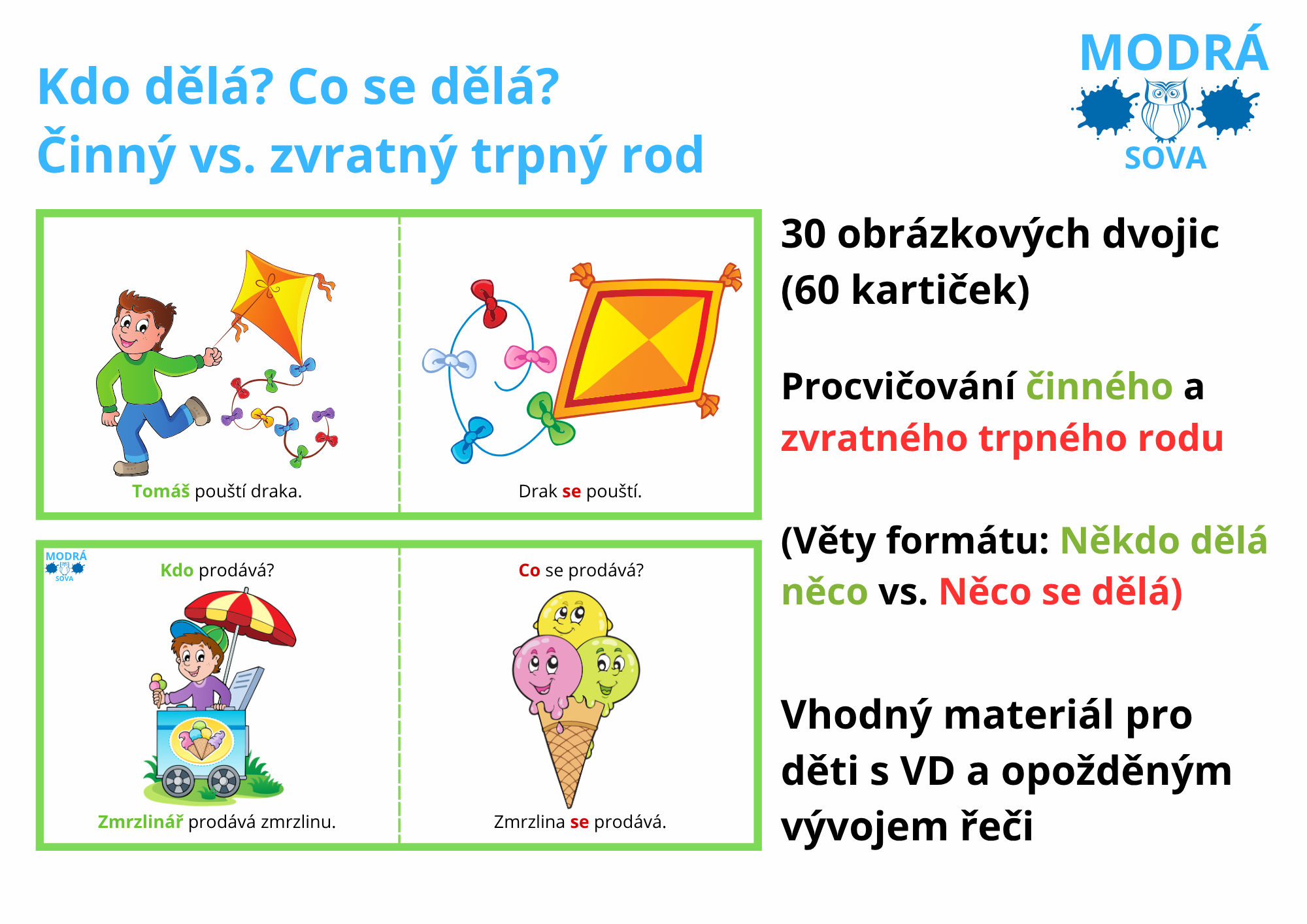 Kdo dělá? Co se dělá?
Činný vs. zvratný trpný rod

MODRÁ
SOVA

Tomáš pouští draka.

Drak se pouští.

MODRÁ
SOVA

Kdo prodává?

Zmrzlinář prodává zmrzlinu.

Co se prodává?

Zmrzlina se prodává.

30 obrázkových dvojic (60 kartiček)

Procvičování činného a zvratného trpného rodu

(Věty formátu: Někdo dělá něco vs. Něco se dělá)

Vhodný materiál pro děti s VD a opožděným vývojem řeči